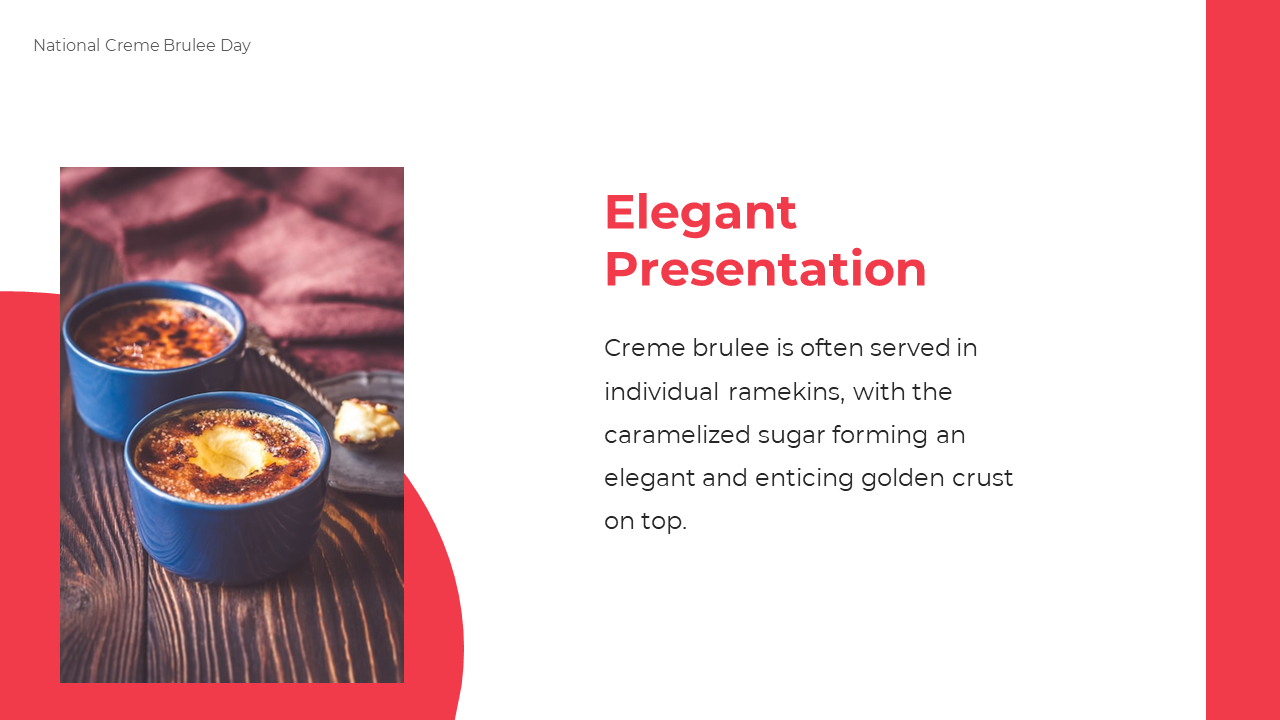 National Creme Brulee Day

Elegant Presentation

Creme brulee is often served in individual ramekins, with the caramelized sugar forming an elegant and enticing golden crust on top.